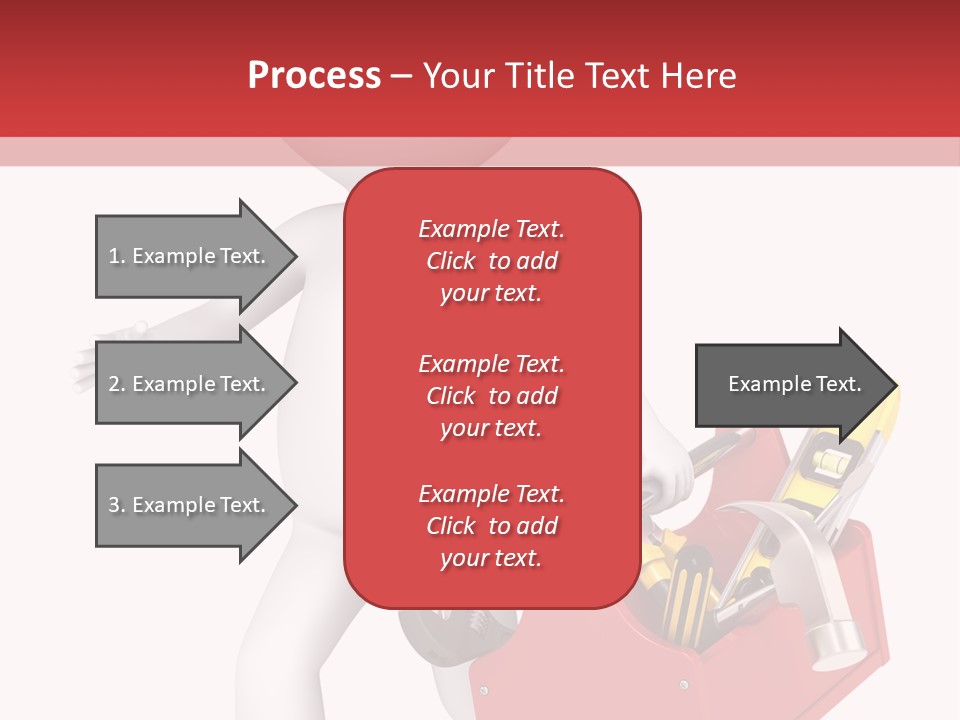 Process – Your Title Text Here

1. Example Text.

2. Example Text.

3. Example Text.

Example Text. Click to add your text.

Example Text. Click to add your text.

Example Text. Click to add your text.

Example Text.